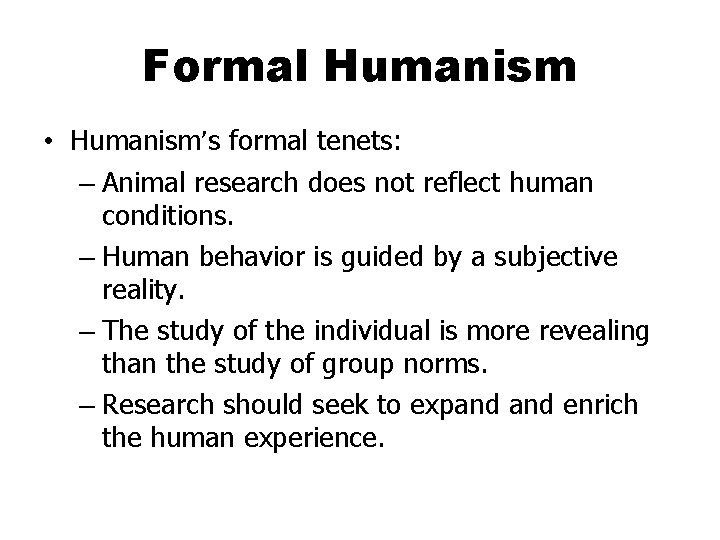 Formal Humanism

• Humanism's formal tenets:
– Animal research does not reflect human conditions.
– Human behavior is guided by a subjective reality.
– The study of the individual is more revealing than the study of group norms.
– Research should seek to expand and enrich the human experience.